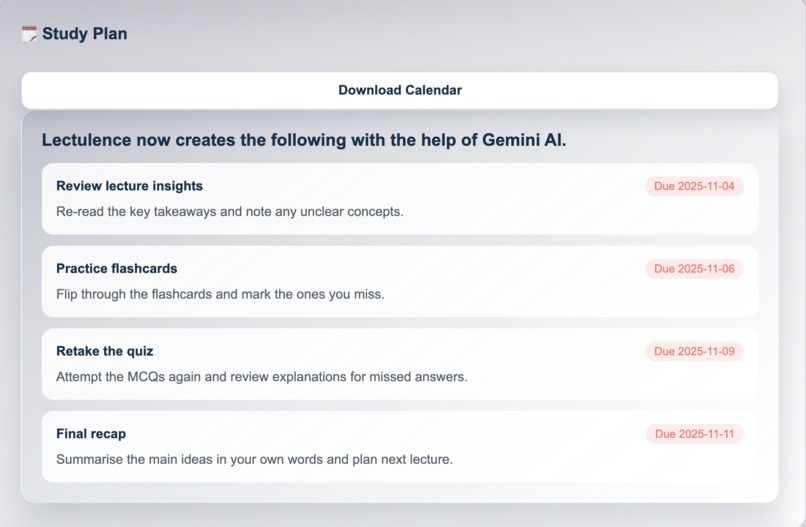 Study Plan

Download Calendar

Lectulence now creates the following with the help of Gemini AI.

Review lecture insights
Due 2025-11-04
Re-read the key takeaways and note any unclear concepts.

Practice flashcards
Due 2025-11-06
Flip through the flashcards and mark the ones you miss.

Retake the quiz
Due 2025-11-09
Attempt the MCQs again and review explanations for missed answers.

Final recap
Due 2025-11-11
Summarise the main ideas in your own words and plan next lecture.